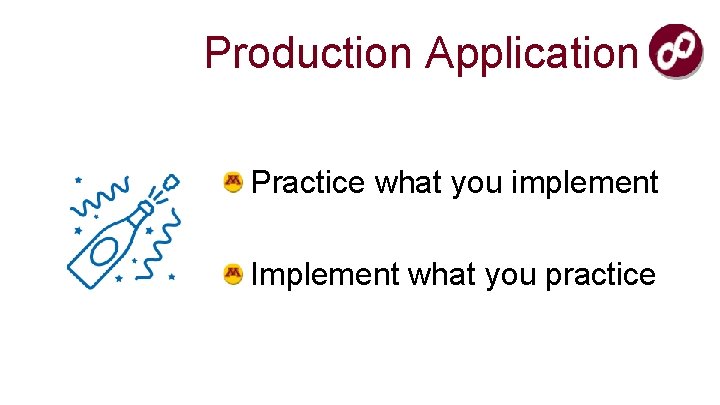 Production Application

Practice what you implement

Implement what you practice